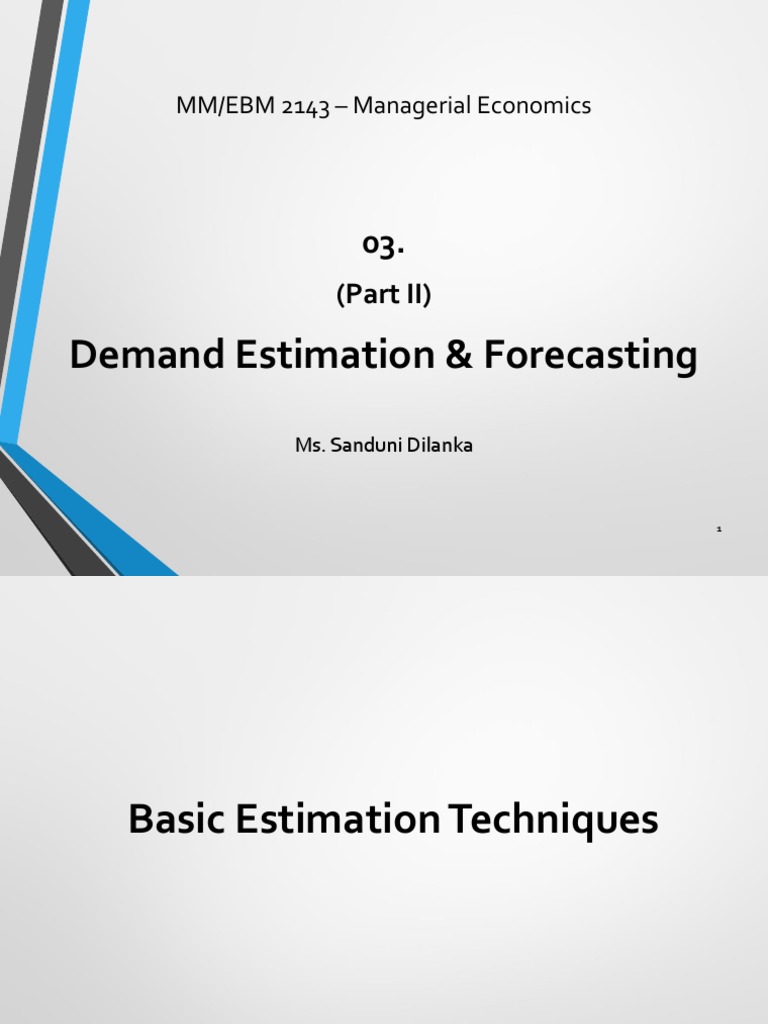 MM/EBM 2143 – Managerial Economics

03.

(Part II)

Demand Estimation & Forecasting

Ms. Sanduni Dilanka

1

Basic Estimation Techniques